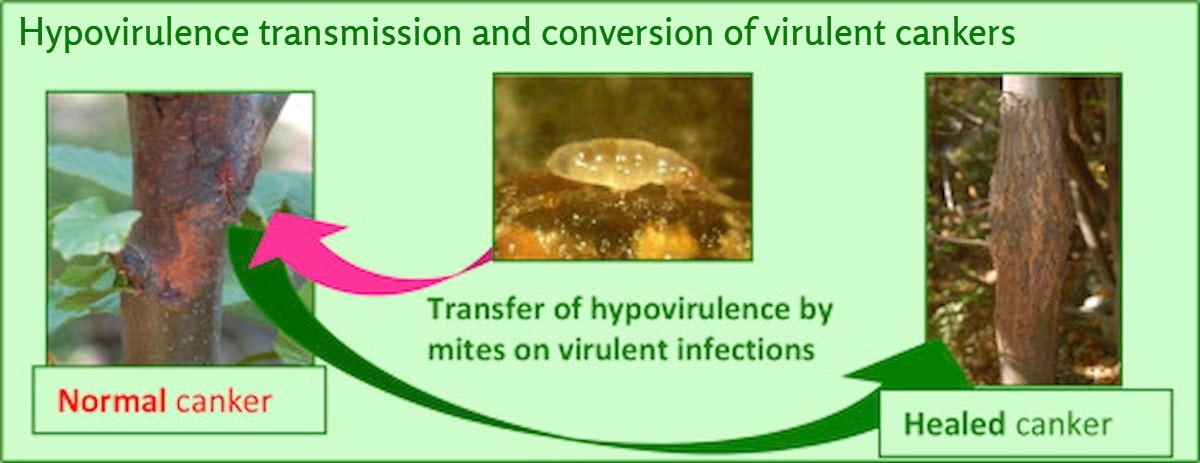 Hypovirulence transmission and conversion of virulent cankers

Transfer of hypovirulence by mites on virulent infections

Normal canker

Healed canker